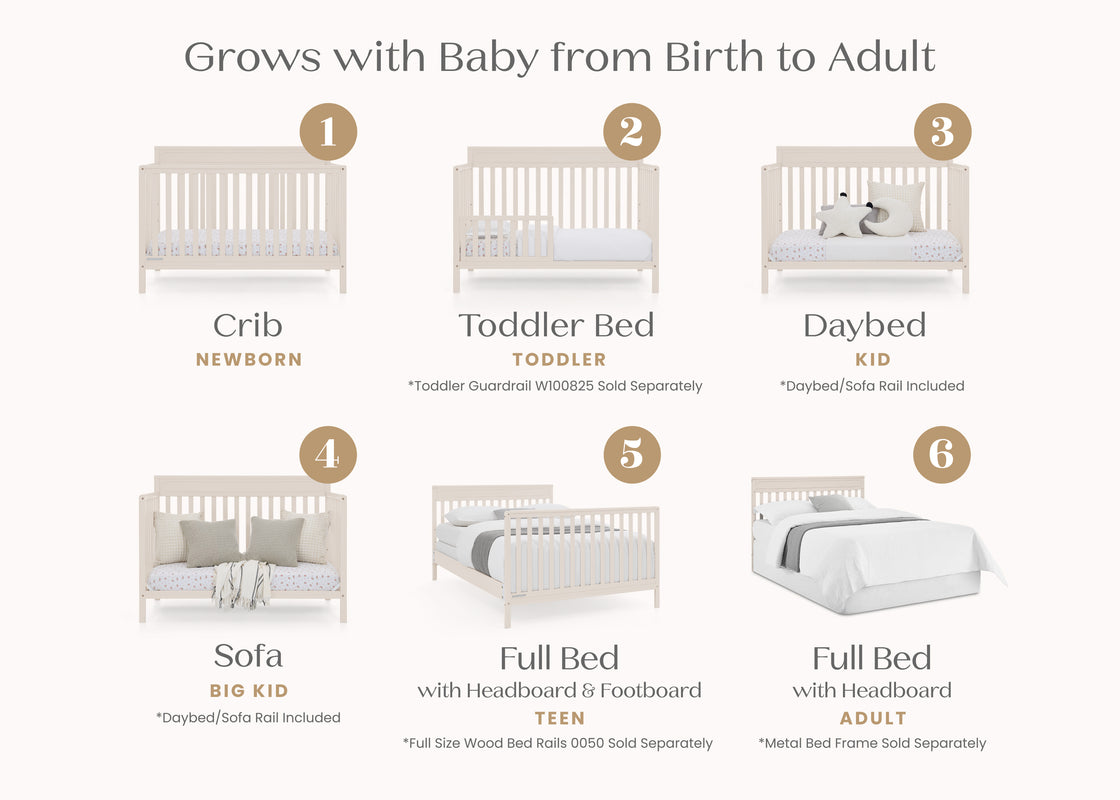 Grows with Baby from Birth to Adult

1

Crib
NEWBORN

2

Toddler Bed
TODDLER
*Toddler Guardrail W100825 Sold Separately

3

Daybed
KID
*Daybed/Sofa Rail Included

4

Sofa
BIG KID
*Daybed/Sofa Rail Included

5

Full Bed
with Headboard & Footboard
TEEN
*Full Size Wood Bed Rails 0050 Sold Separately

6

Full Bed
with Headboard
ADULT
*Metal Bed Frame Sold Separately